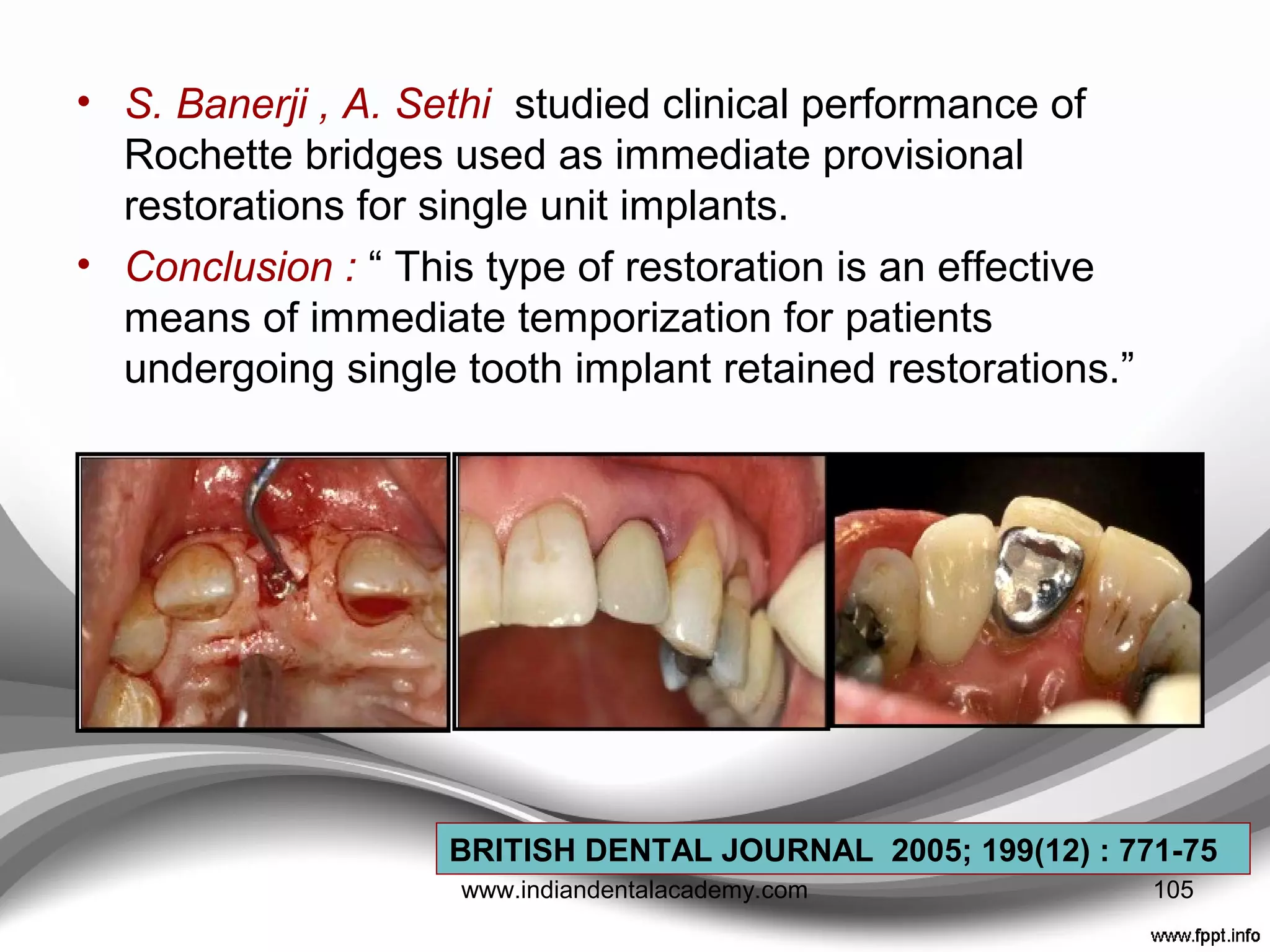 • S. Banerji , A. Sethi studied clinical performance of Rochette bridges used as immediate provisional restorations for single unit implants.

• Conclusion : “ This type of restoration is an effective means of immediate temporization for patients undergoing single tooth implant retained restorations.”

BRITISH DENTAL JOURNAL 2005; 199(12) : 771-75

www.indiandentalacademy.com

105

www.fppt.info